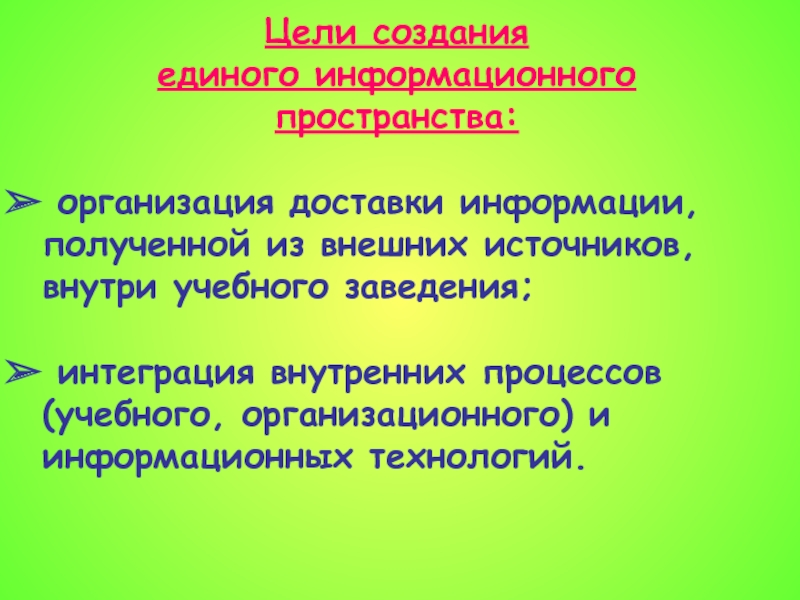 Цели создания
единого информационного
пространства:

➢ организация доставки информации, полученной из внешних источников, внутри учебного заведения;

➢ интеграция внутренних процессов (учебного, организационного) и информационных технологий.